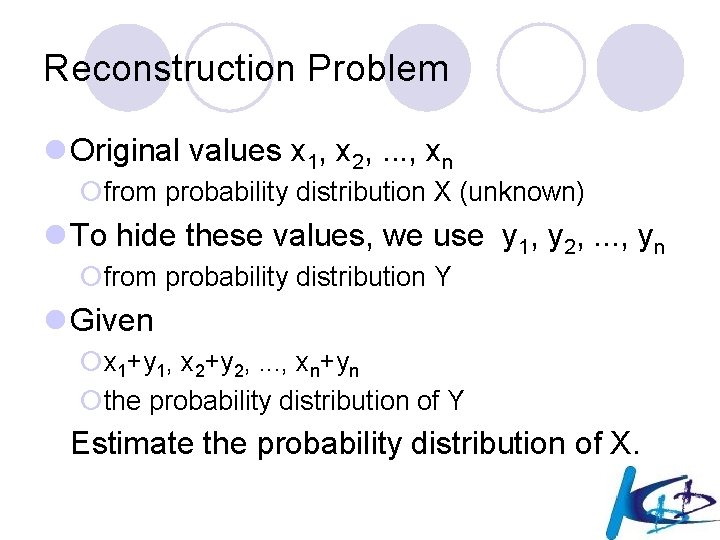 Reconstruction Problem

Original values $x_1, x_2, ..., x_n$

from probability distribution X (unknown)

To hide these values, we use $y_1, y_2, ..., y_n$

from probability distribution Y

Given

$x_1+y_1, x_2+y_2, ..., x_n+y_n$

the probability distribution of Y

Estimate the probability distribution of X.